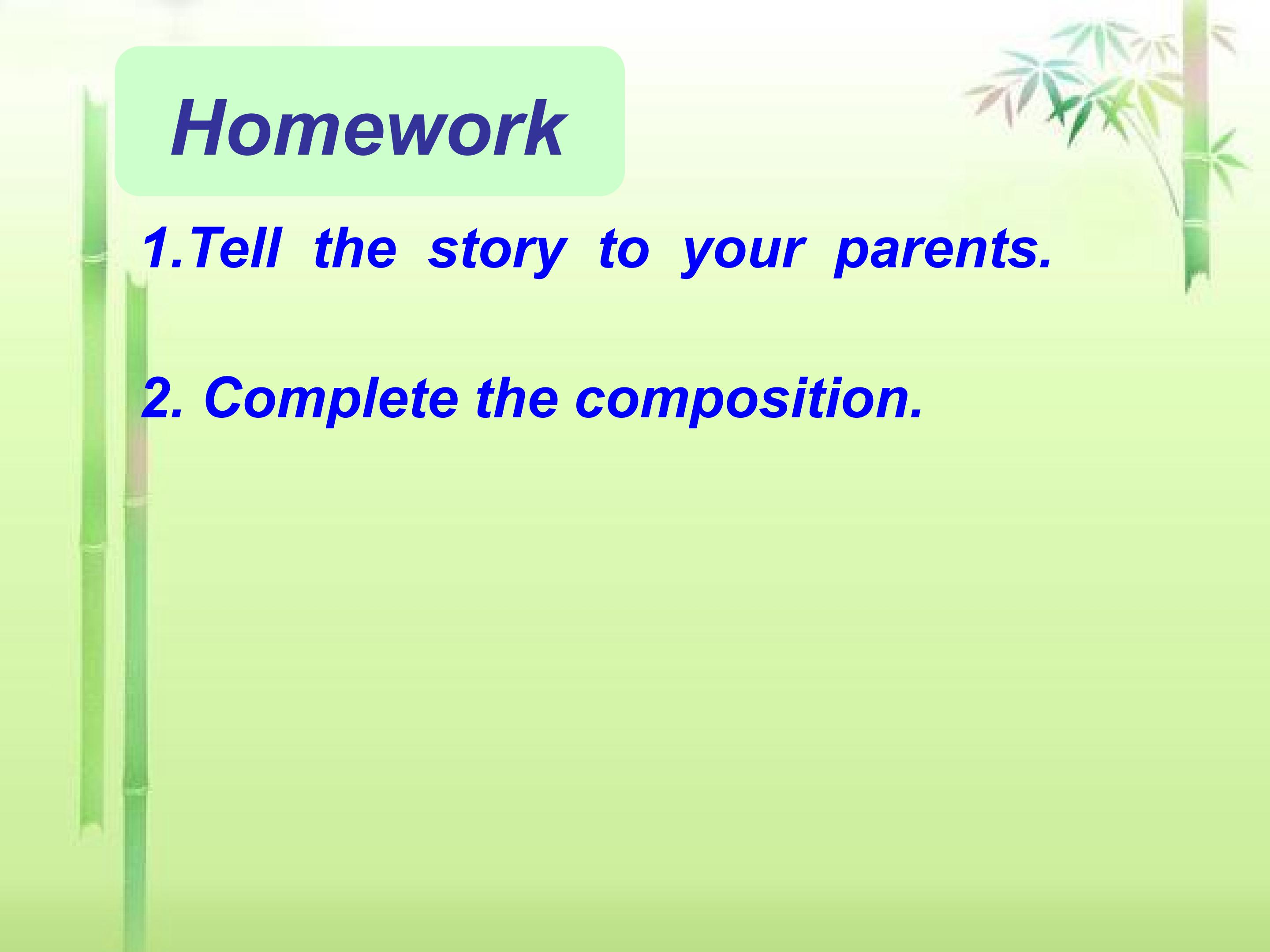 Homework

1.Tell the story to your parents.

2. Complete the composition.